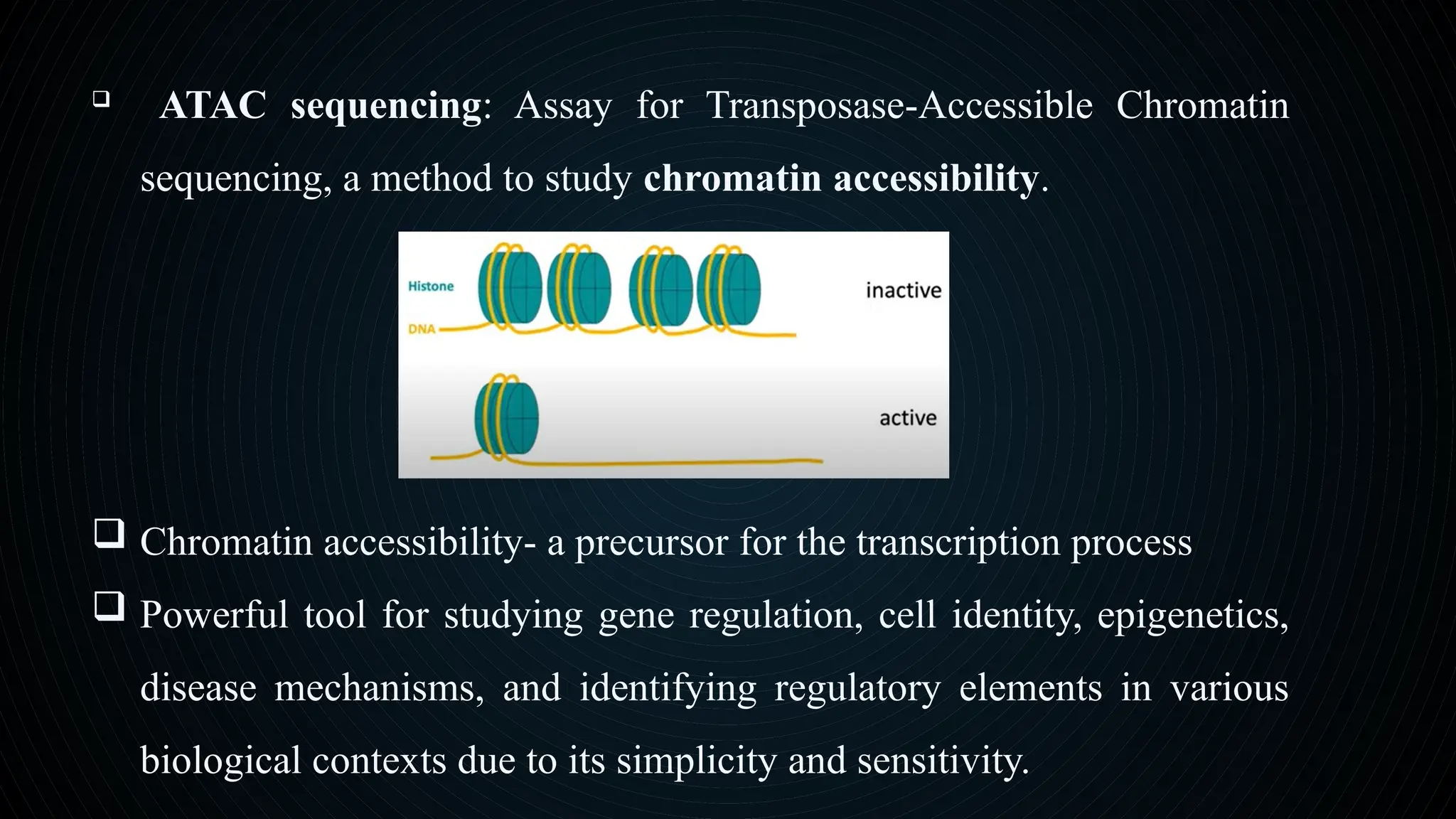 ❑ ATAC sequencing: Assay for Transposase-Accessible Chromatin sequencing, a method to study chromatin accessibility.

Histone

DNA

inactive

active

❑ Chromatin accessibility- a precursor for the transcription process

❑ Powerful tool for studying gene regulation, cell identity, epigenetics, disease mechanisms, and identifying regulatory elements in various biological contexts due to its simplicity and sensitivity.